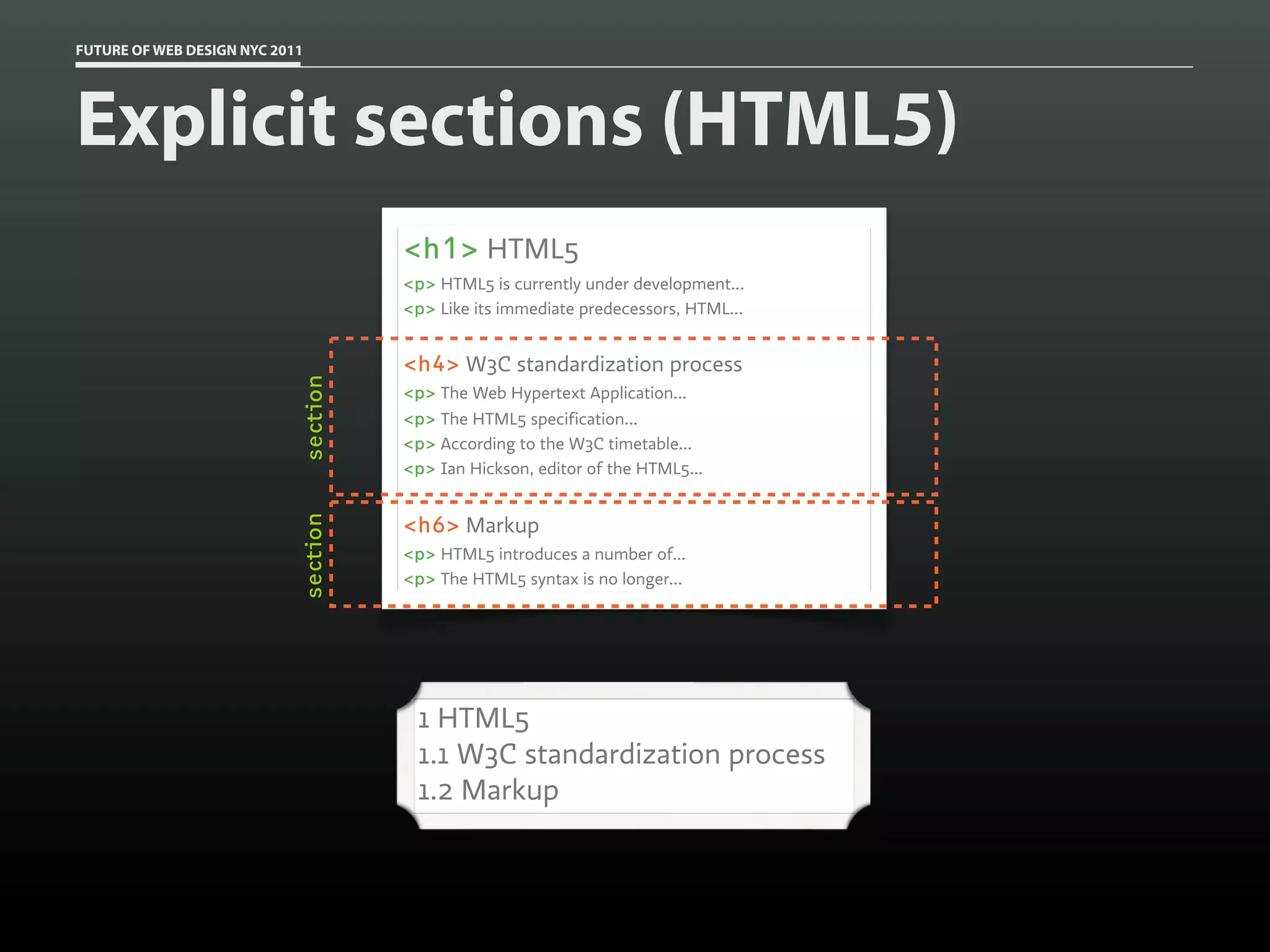 FUTURE OF WEB DESIGN NYC 2011

Explicit sections (HTML5)

<h1> HTML5

<p> HTML5 is currently under development...

<p> Like its immediate predecessors, HTML...

section

<h4> W3C standardization process

<p> The Web Hypertext Application...

<p> The HTML5 specification...

<p> According to the W3C timetable...

<p> Ian Hickson, editor of the HTML5...

section

<h6> Markup

<p> HTML5 introduces a number of...

<p> The HTML5 syntax is no longer...

1 HTML5
1.1 W3C standardization process
1.2 Markup